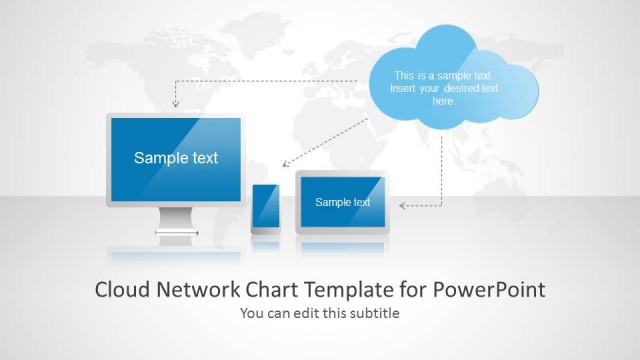 This is a sample text. Insert your desired text here.

Sample text

Sample text

Cloud Network Chart Template for PowerPoint

You can edit this subtitle